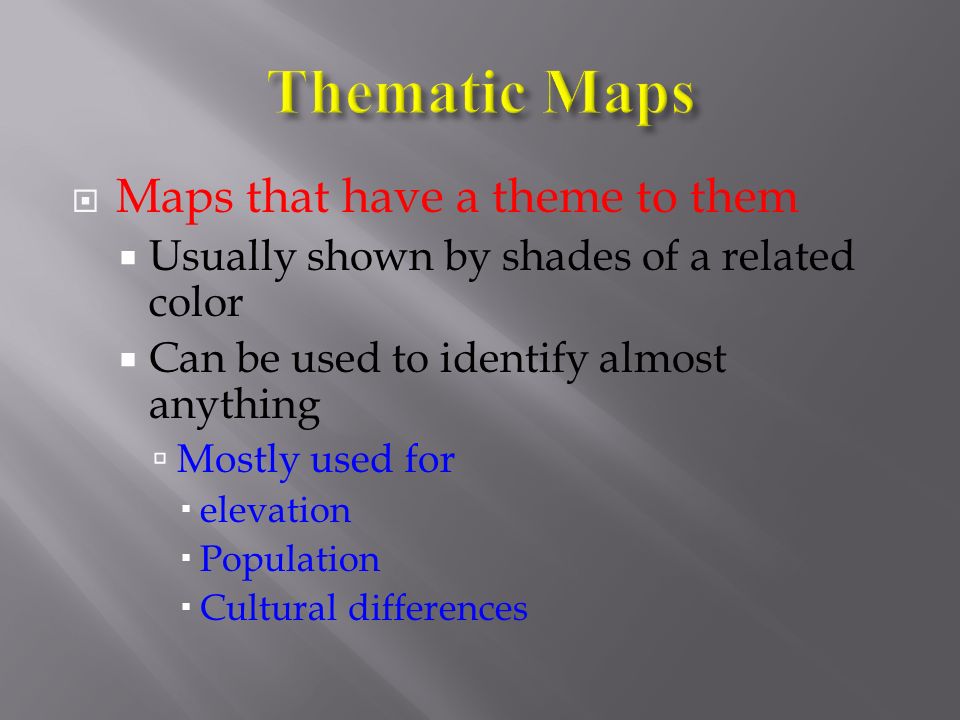 Thematic Maps

Maps that have a theme to them

Usually shown by shades of a related color

Can be used to identify almost anything

Mostly used for

elevation

Population

Cultural differences